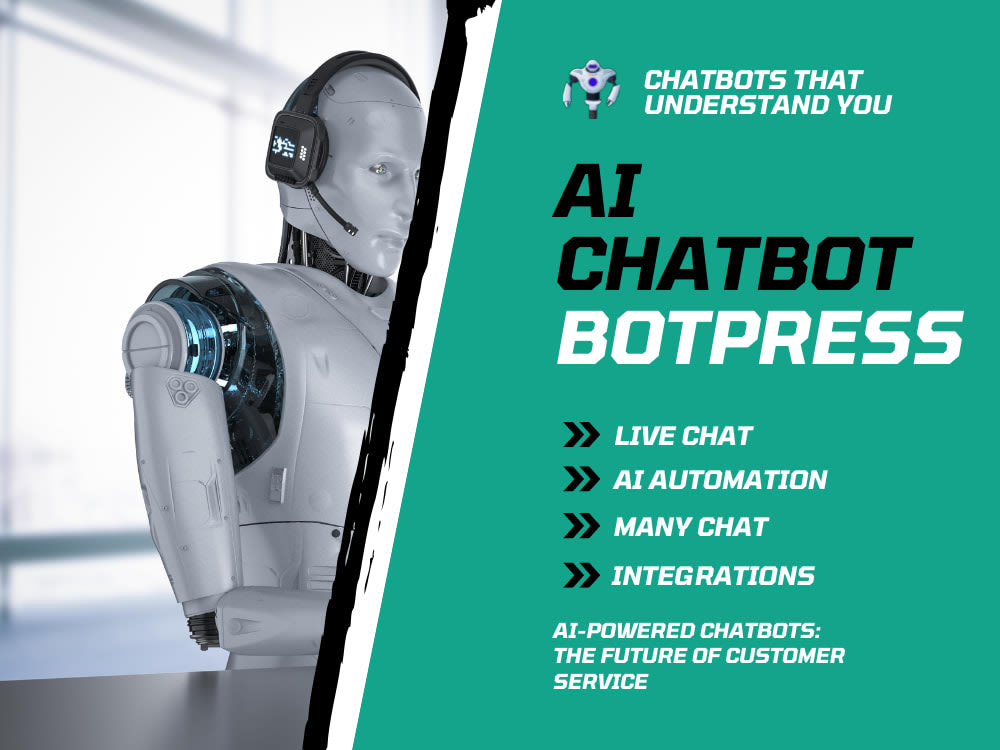 CHATBOTS THAT UNDERSTAND YOU

AI CHATBOT BOTPRESS

LIVE CHAT

AI AUTOMATION

MANY CHAT

INTEGRATIONS

AI-POWERED CHATBOTS: THE FUTURE OF CUSTOMER SERVICE